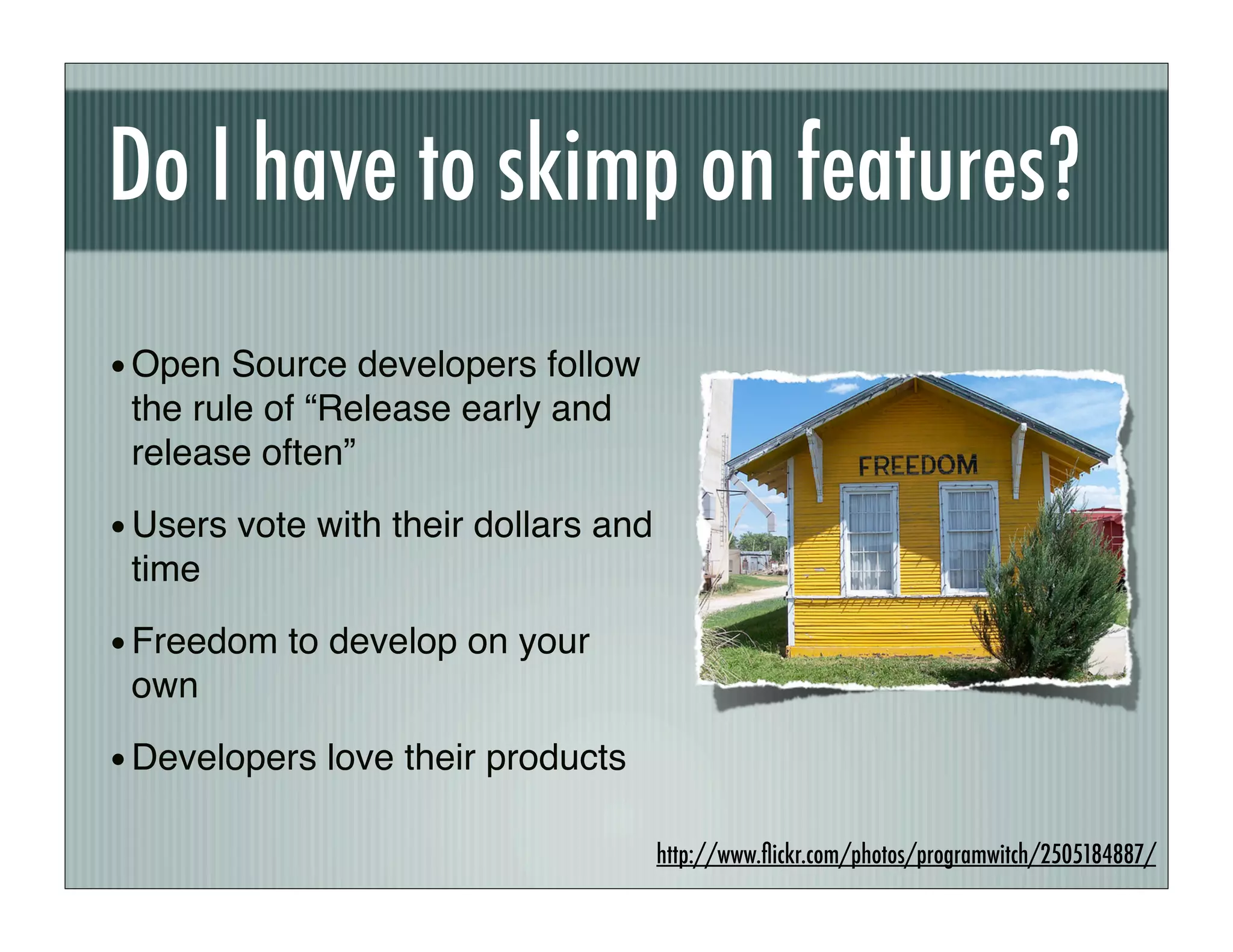 Do I have to skimp on features?

• Open Source developers follow the rule of “Release early and release often”

• Users vote with their dollars and time

• Freedom to develop on your own

• Developers love their products

FREEDOM

http://www.flickr.com/photos/programwitch/2505184887/